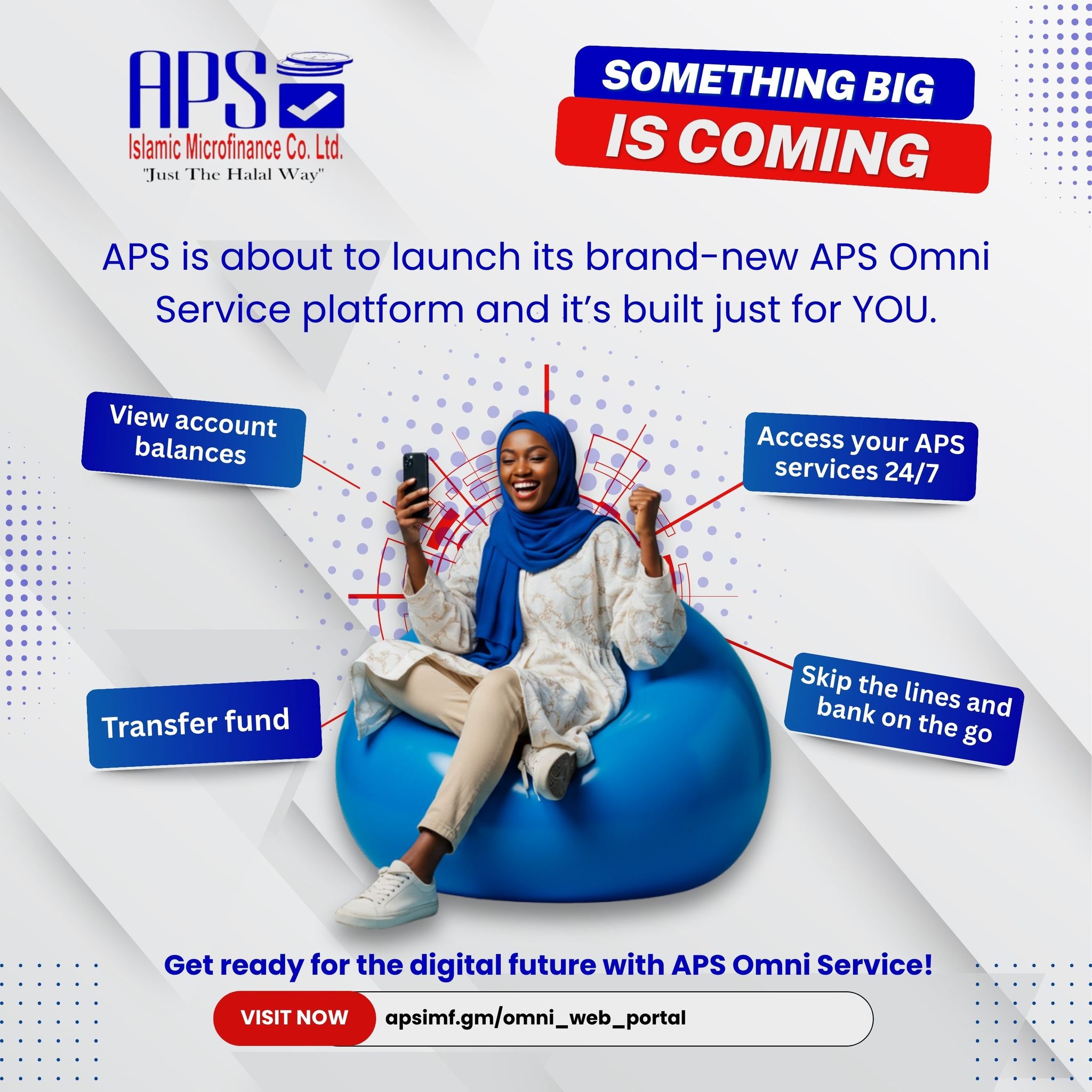 APS
Islamic Microfinance Co. Ltd.
"Just The Halal Way"

SOMETHING BIG
IS COMING

APS is about to launch its brand-new APS Omni Service platform and it's built just for YOU.

View account balances

Access your APS services 24/7

Transfer fund

Skip the lines and bank on the go

Get ready for the digital future with APS Omni Service!

VISIT NOW apsimf.gm/omni_web_portal